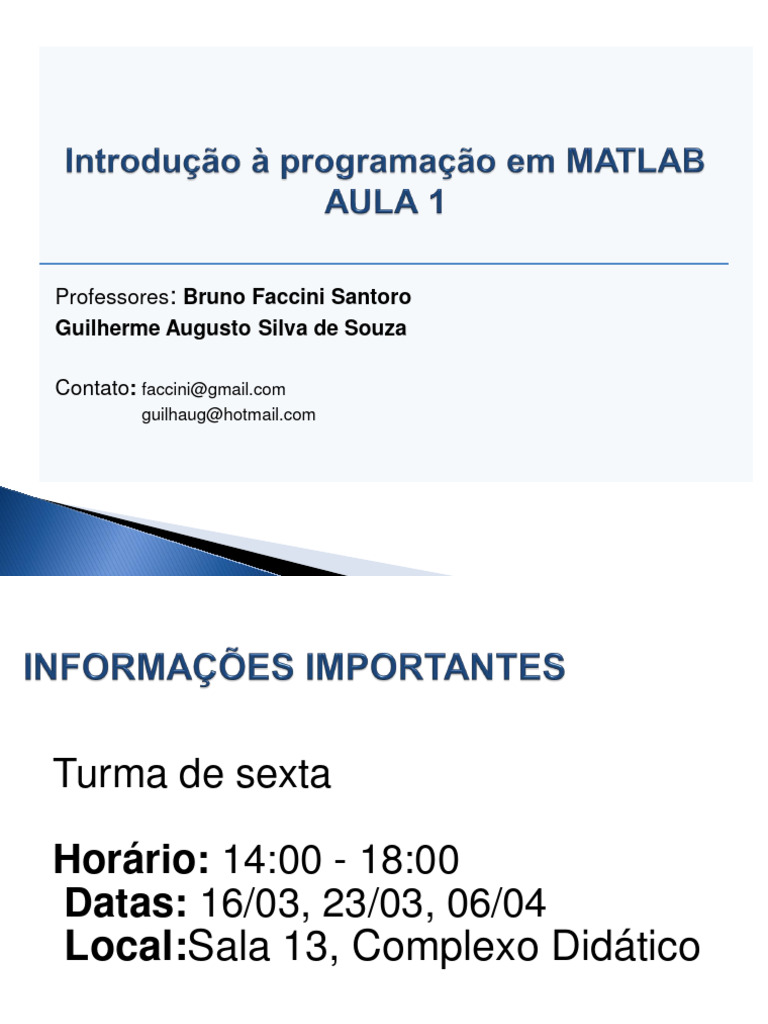 Introdução à programação em MATLAB
AULA 1

Professores: Bruno Faccini Santoro
Guilherme Augusto Silva de Souza

Contato: faccini@gmail.com
guilhaug@hotmail.com

INFORMAÇÕES IMPORTANTES

Turma de sexta

Horário: 14:00 - 18:00
Datas: 16/03, 23/03, 06/04
Local:Sala 13, Complexo Didático